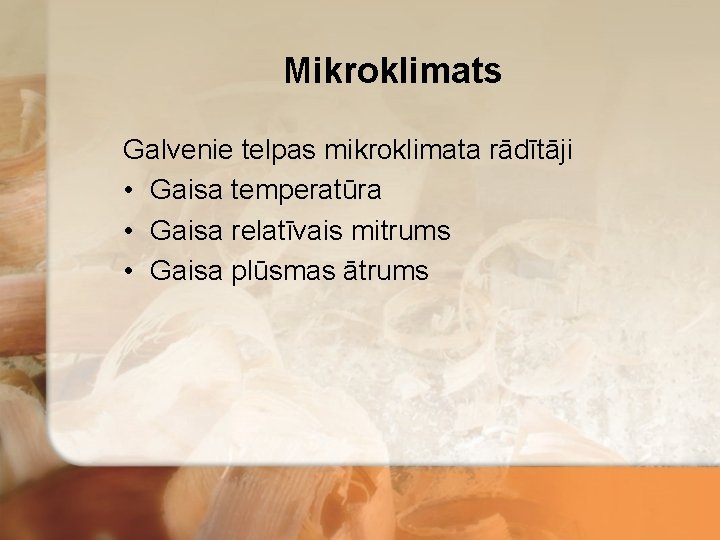 Mikroklimats

Galvenie telpas mikroklimata rādītāji
• Gaisa temperatūra
• Gaisa relatīvais mitrums
• Gaisa plūsmas ātrums